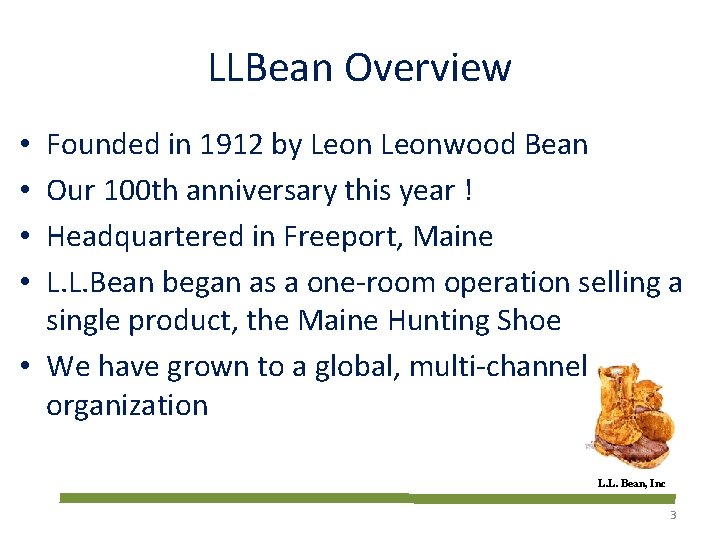 LLBean Overview

• Founded in 1912 by Leon Leonwood Bean
• Our 100th anniversary this year !
• Headquartered in Freeport, Maine
• L.L.Bean began as a one-room operation selling a single product, the Maine Hunting Shoe
• We have grown to a global, multi-channel organization

L.L. Bean, Inc

3